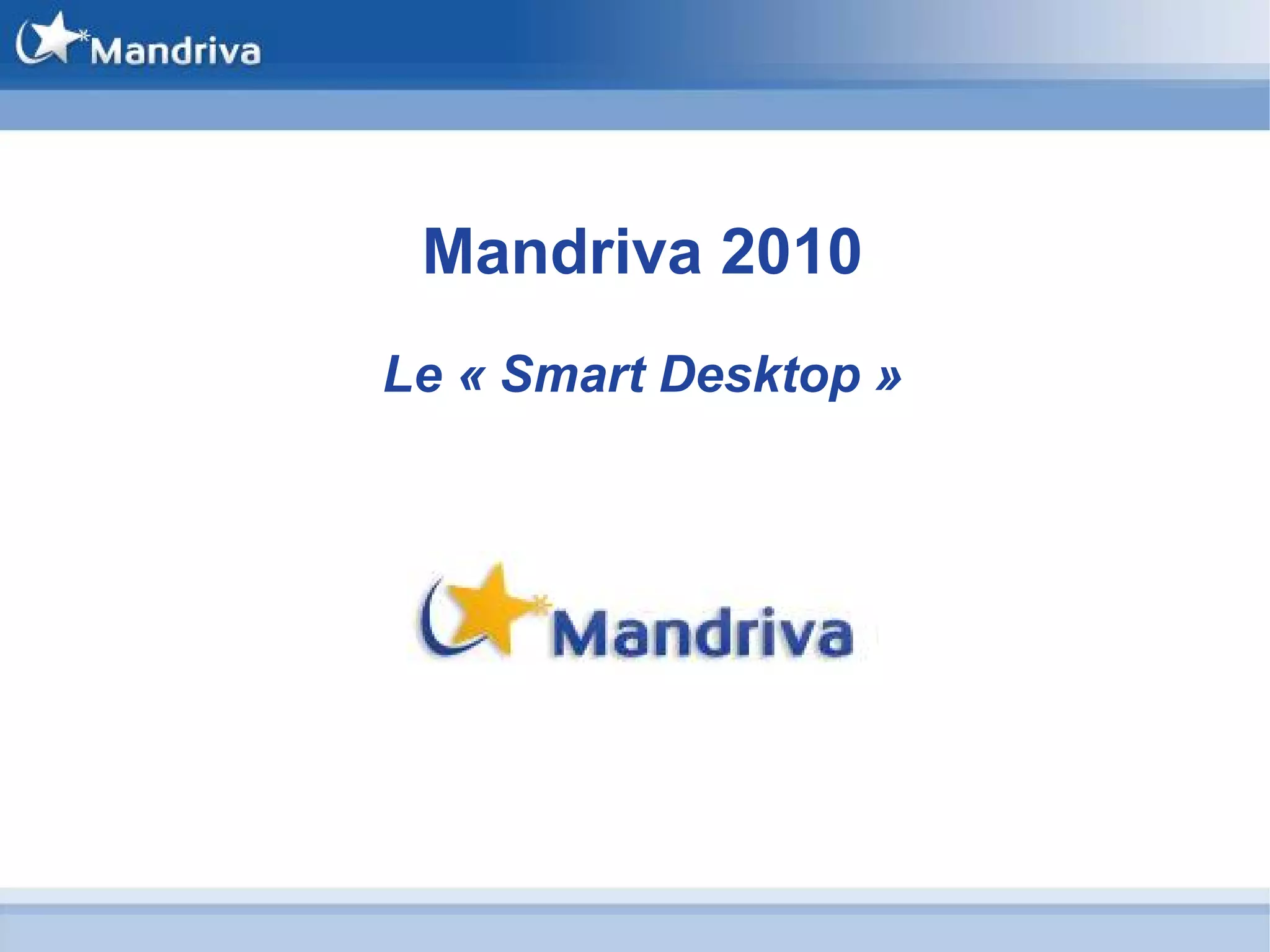 Mandriva

Mandriva 2010

Le « Smart Desktop »

Mandriva